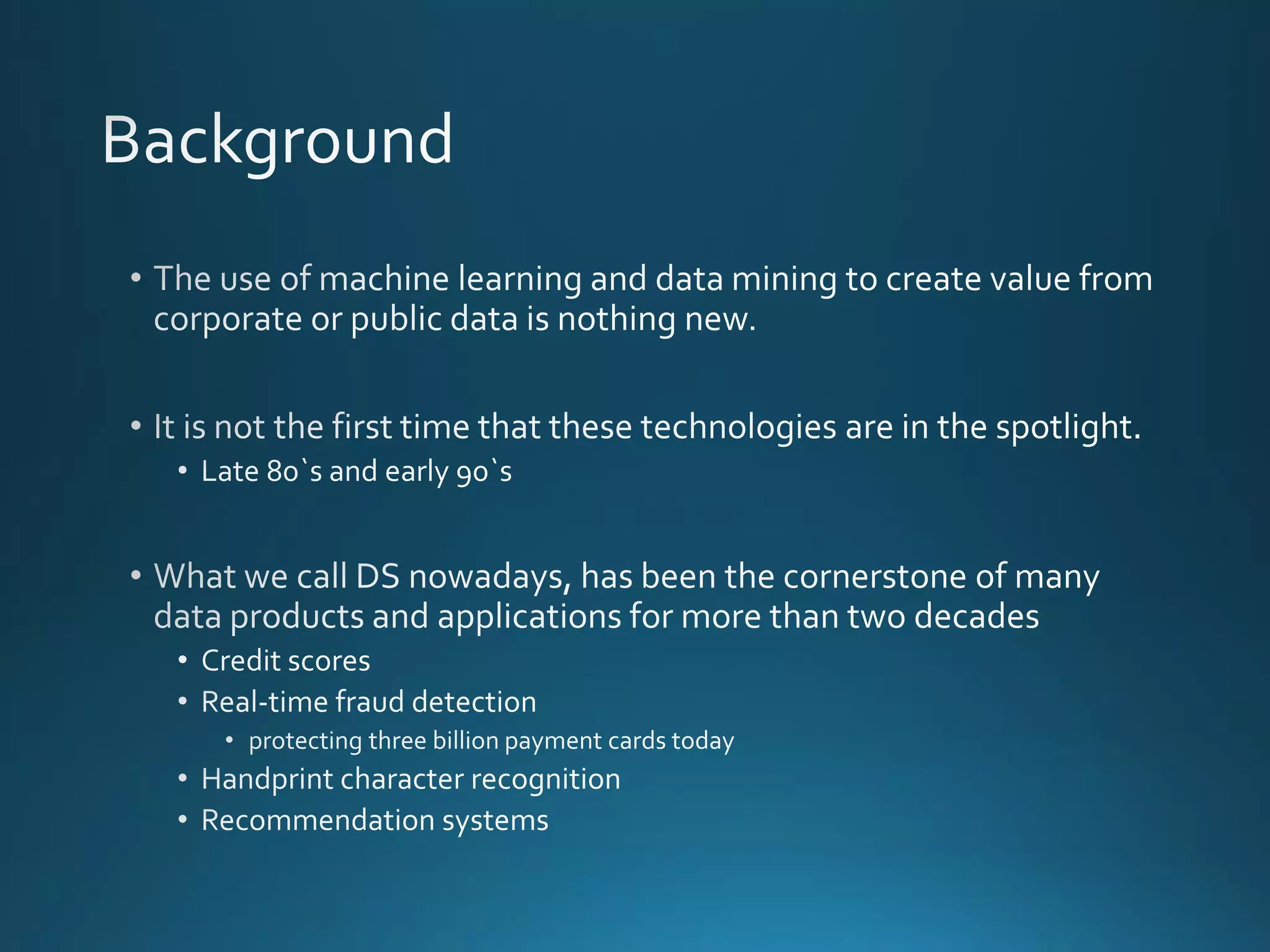 Background

• The use of machine learning and data mining to create value from corporate or public data is nothing new.

• It is not the first time that these technologies are in the spotlight.
  • Late 80`s and early 90`s

• What we call DS nowadays, has been the cornerstone of many data products and applications for more than two decades
  • Credit scores
  • Real-time fraud detection
    • protecting three billion payment cards today
  • Handprint character recognition
  • Recommendation systems